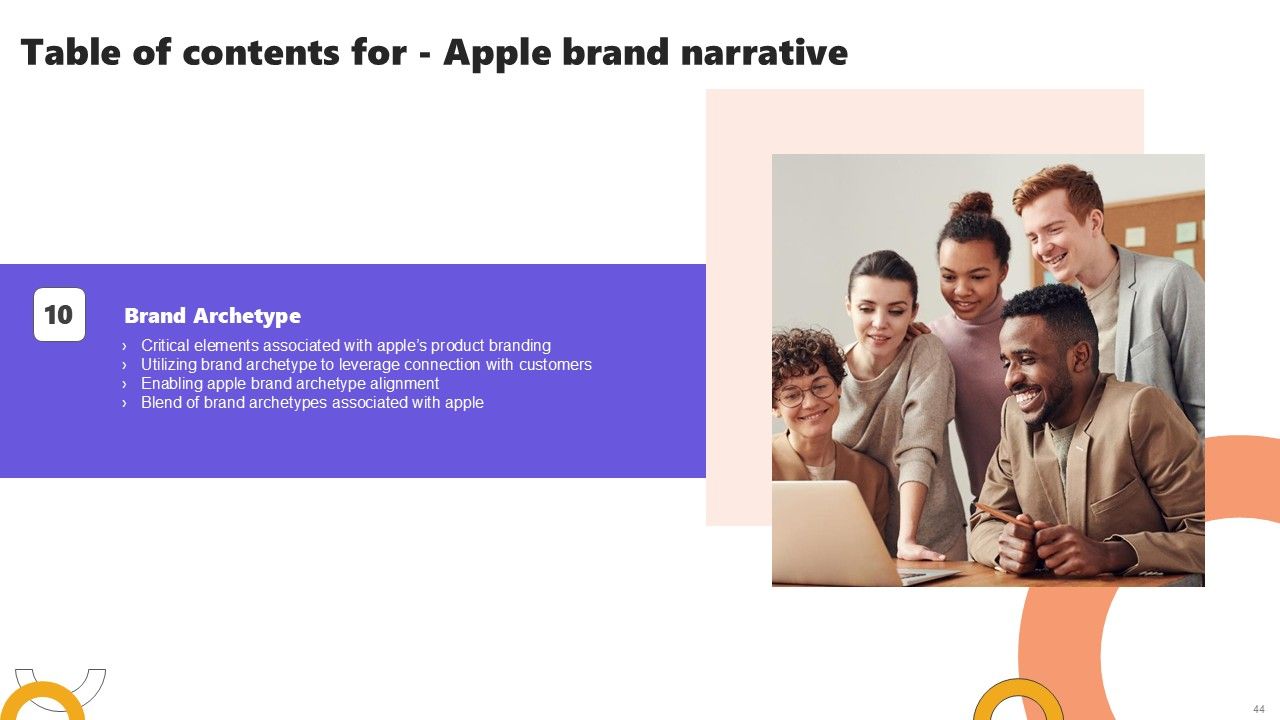 Table of contents for - Apple brand narrative

10

Brand Archetype

› Critical elements associated with apple's product branding
› Utilizing brand archetype to leverage connection with customers
› Enabling apple brand archetype alignment
› Blend of brand archetypes associated with apple

44